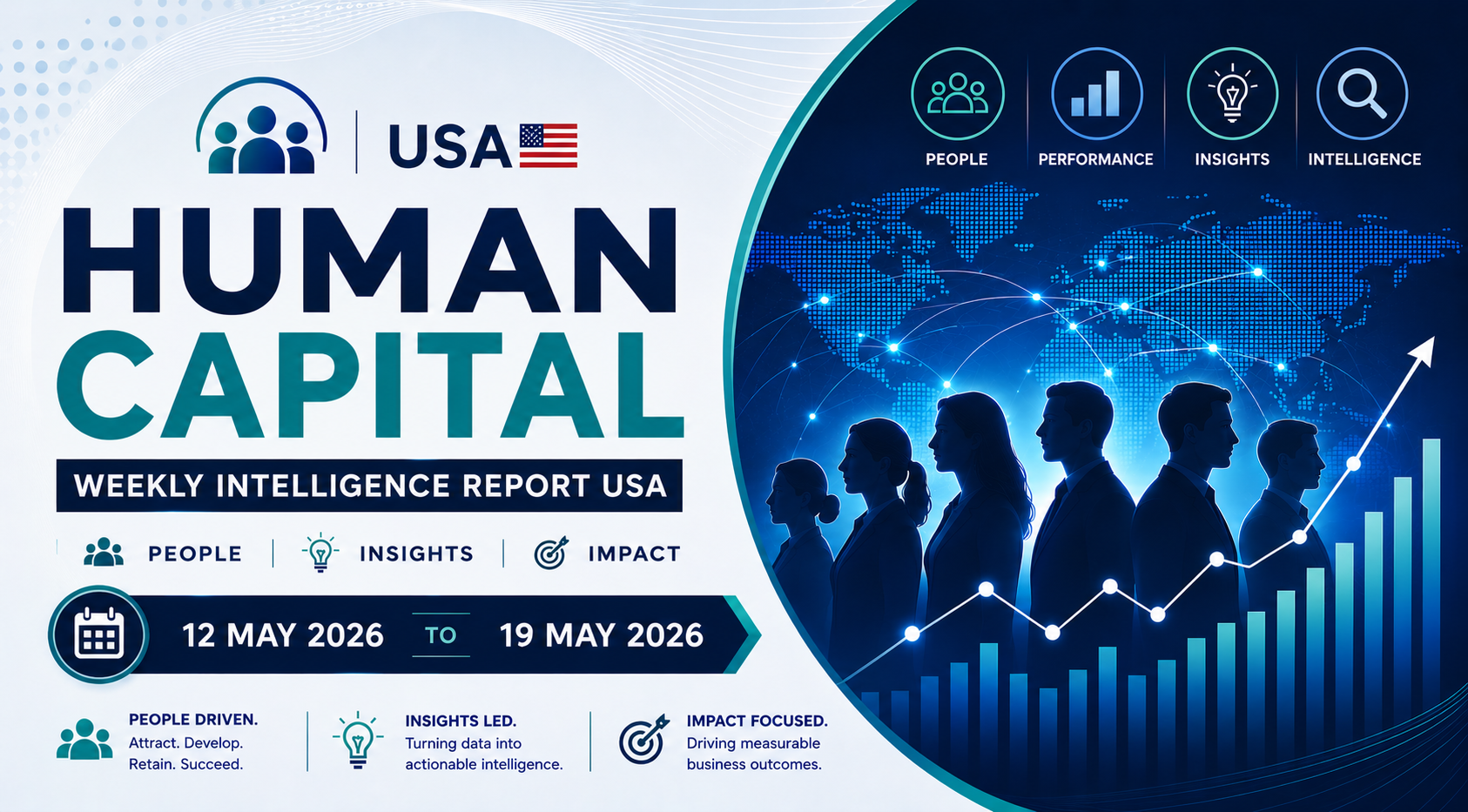 USA

HUMAN CAPITAL

WEEKLY INTELLIGENCE REPORT USA

PEOPLE | INSIGHTS | IMPACT

12 MAY 2026 TO 19 MAY 2026

PEOPLE DRIVEN.
Attract. Develop. Retain. Succeed.

INSIGHTS LED.
Turning data into actionable intelligence.

IMPACT FOCUSED.
Driving measurable business outcomes.

PEOPLE

PERFORMANCE

INSIGHTS

INTELLIGENCE